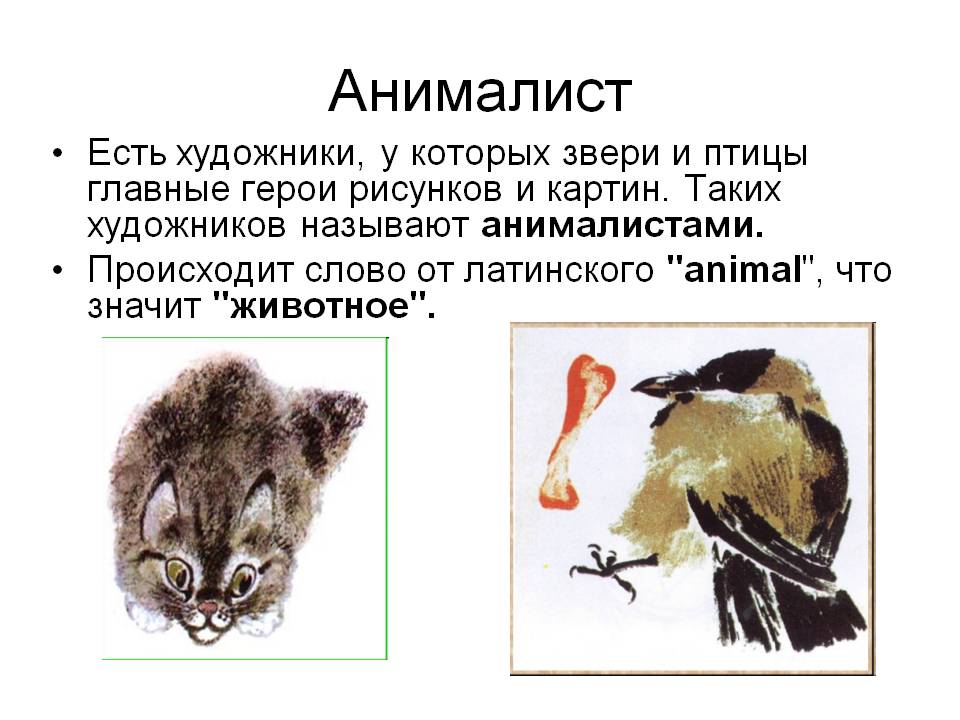 Анималист

• Есть художники, у которых звери и птицы главные герои рисунков и картин. Таких художников называют анималистами.

• Происходит слово от латинского "animal", что значит "животное".